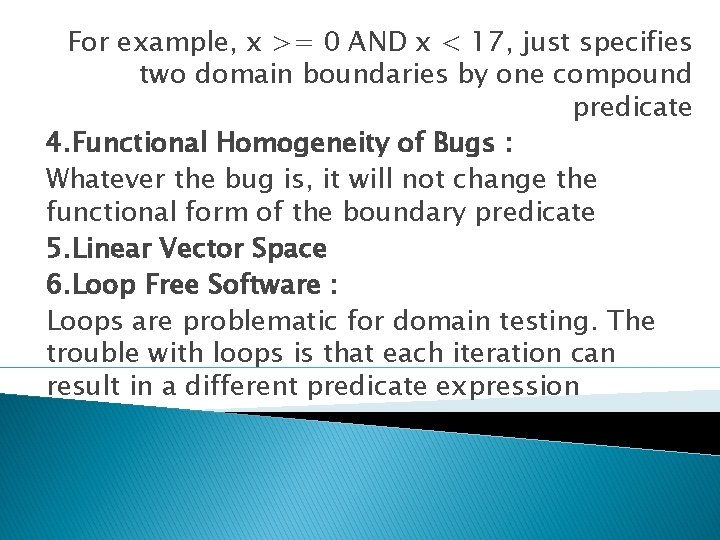 For example, x >= 0 AND x < 17, just specifies two domain boundaries by one compound predicate

4.Functional Homogeneity of Bugs :

Whatever the bug is, it will not change the functional form of the boundary predicate

5.Linear Vector Space

6.Loop Free Software :

Loops are problematic for domain testing. The trouble with loops is that each iteration can result in a different predicate expression